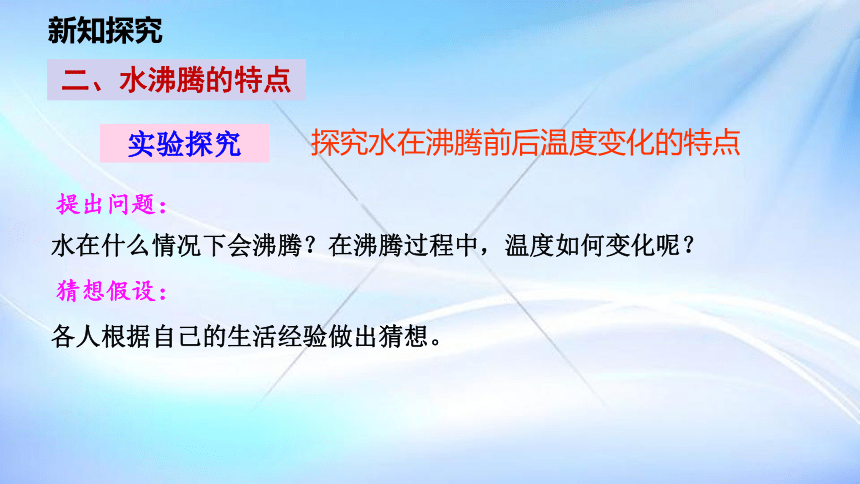 新知探究

二、水沸腾的特点

实验探究

探究水在沸腾前后温度变化的特点

提出问题：

水在什么情况下会沸腾？在沸腾过程中，温度如何变化呢？

猜想假设：

各人根据自己的生活经验做出猜想。